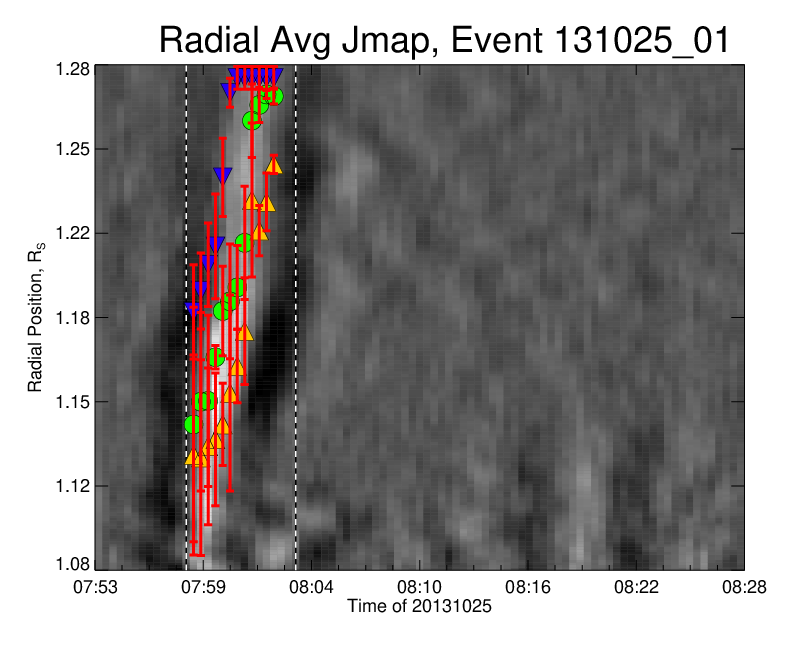 Radial Avg Jmap, Event 131025_01

Radial Position, $R_S$

1.28
1.25
1.22
1.18
1.15
1.12
1.08

07:53
07:59
08:04
08:10
08:16
08:22
08:28

Time of 20131025